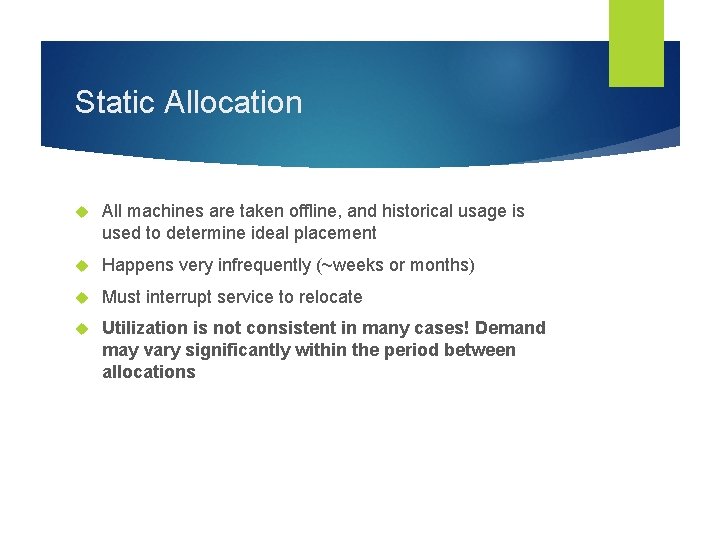 Static Allocation

All machines are taken offline, and historical usage is used to determine ideal placement

Happens very infrequently (~weeks or months)

Must interrupt service to relocate

Utilization is not consistent in many cases! Demand may vary significantly within the period between allocations